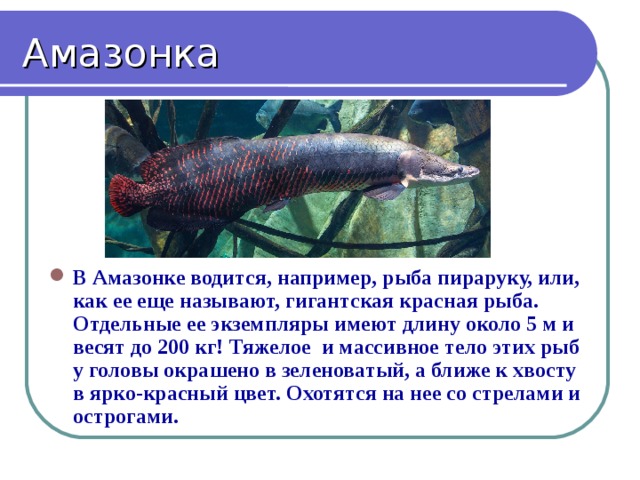 Амазонка

В Амазонке водится, например, рыба пираруку, или, как ее еще называют, гигантская красная рыба. Отдельные ее экземпляры имеют длину около 5 м и весят до 200 кг! Тяжелое  и массивное тело этих рыб у головы окрашено в зеленоватый, а ближе к хвосту в ярко-красный цвет. Охотятся на нее со стрелами и острогами.